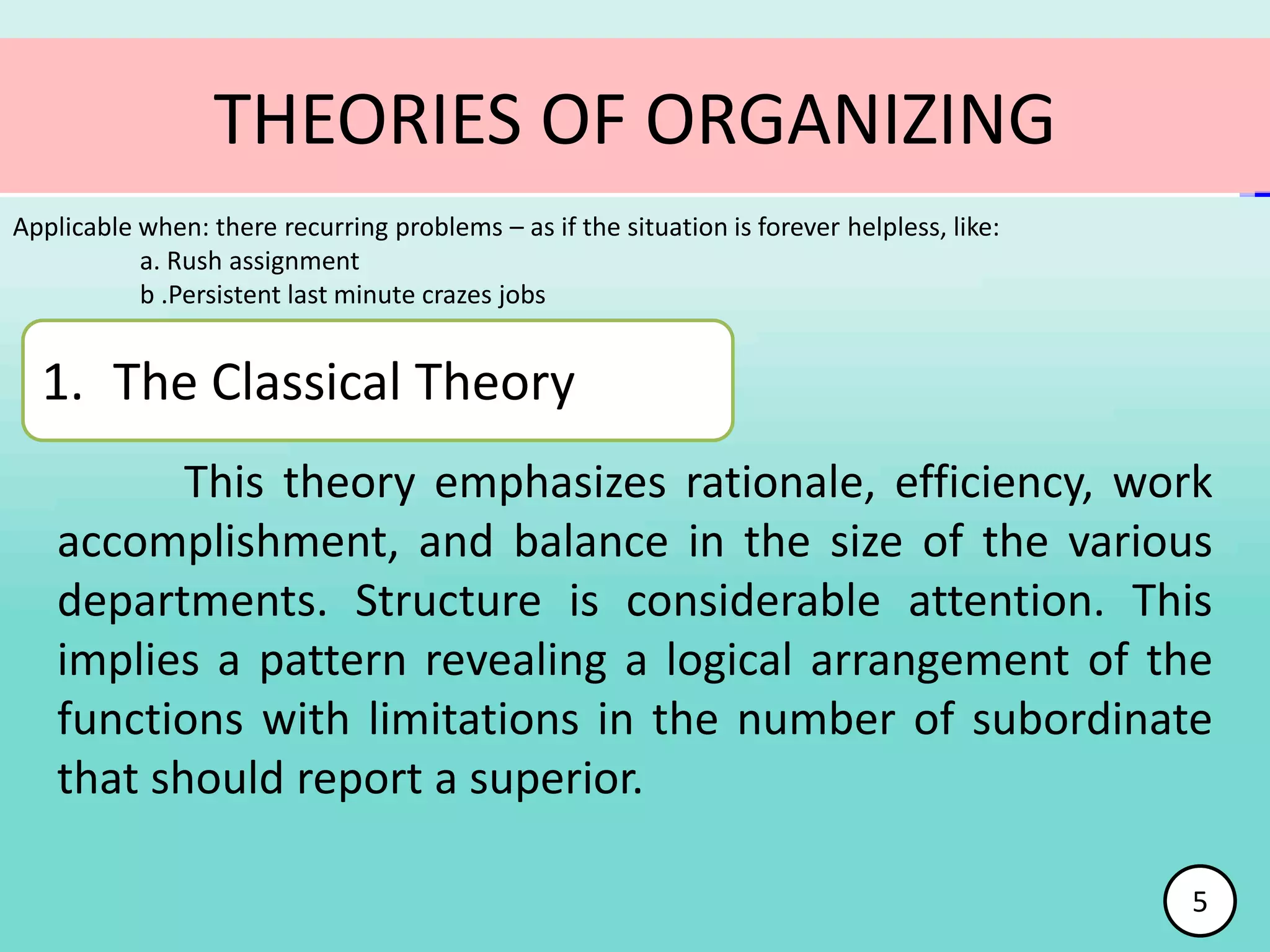 THEORIES OF ORGANIZING

Applicable when: there recurring problems – as if the situation is forever helpless, like:
a. Rush assignment
b .Persistent last minute crazes jobs

1. The Classical Theory

This theory emphasizes rationale, efficiency, work accomplishment, and balance in the size of the various departments. Structure is considerable attention. This implies a pattern revealing a logical arrangement of the functions with limitations in the number of subordinate that should report a superior.

5